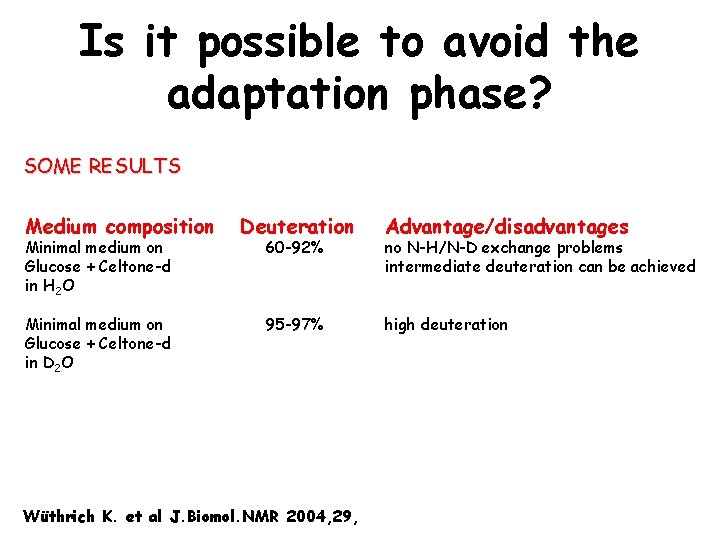 Is it possible to avoid the adaptation phase?

SOME RESULTS

| Medium composition | Deuteration | Advantage/disadvantages |
|---|---|---|
| Minimal medium on Glucose + Celtone-d in $H_2O$ | 60-92% | no N-H/N-D exchange problems intermediate deuteration can be achieved |
| Minimal medium on Glucose + Celtone-d in $D_2O$ | 95-97% | high deuteration |

Wüthrich K. et al J.Biomol.NMR 2004,29,